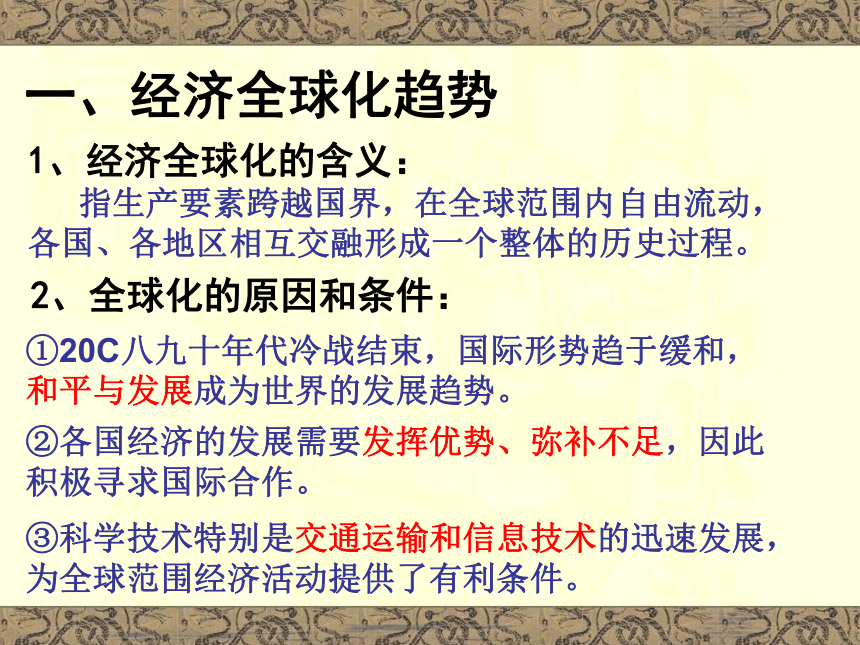 一、经济全球化趋势

1、经济全球化的含义：

指生产要素跨越国界，在全球范围内自由流动，各国、各地区相互交融形成一个整体的历史过程。

2、全球化的原因和条件：

①20C八九十年代冷战结束，国际形势趋于缓和，和平与发展成为世界的发展趋势。

②各国经济的发展需要发挥优势、弥补不足，因此积极寻求国际合作。

③科学技术特别是交通运输和信息技术的迅速发展，为全球范围经济活动提供了有利条件。